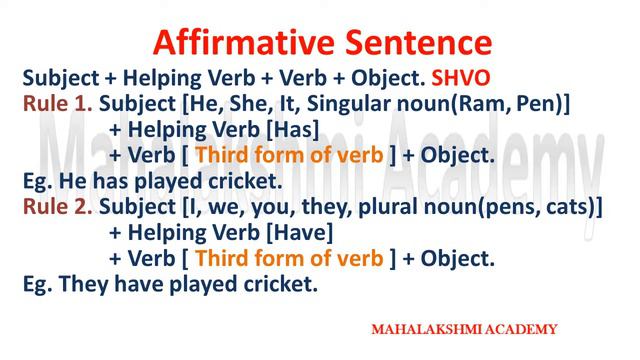 Affirmative Sentence

Subject + Helping Verb + Verb + Object. SHVO

Rule 1. Subject [He, She, It, Singular noun(Ram, Pen)]
+ Helping Verb [Has]
+ Verb [ Third form of verb ] + Object.

Eg. He has played cricket.

Rule 2. Subject [I, we, you, they, plural noun(pens, cats)]
+ Helping Verb [Have]
+ Verb [ Third form of verb ] + Object.

Eg. They have played cricket.

Mahalakshmi Academy

MAHALAKSHMI ACADEMY